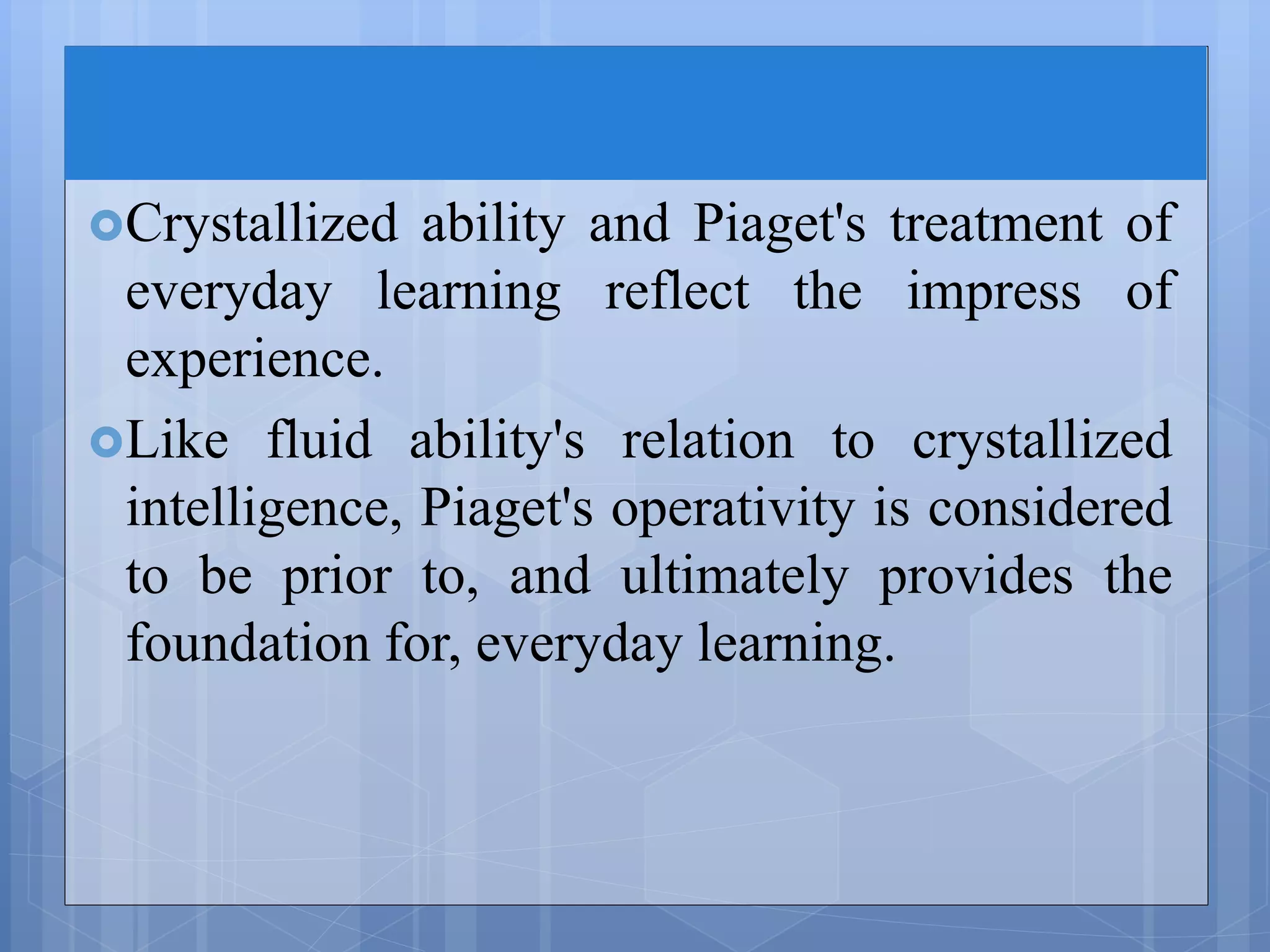 Crystallized ability and Piaget's treatment of everyday learning reflect the impress of experience.

Like fluid ability's relation to crystallized intelligence, Piaget's operativity is considered to be prior to, and ultimately provides the foundation for, everyday learning.